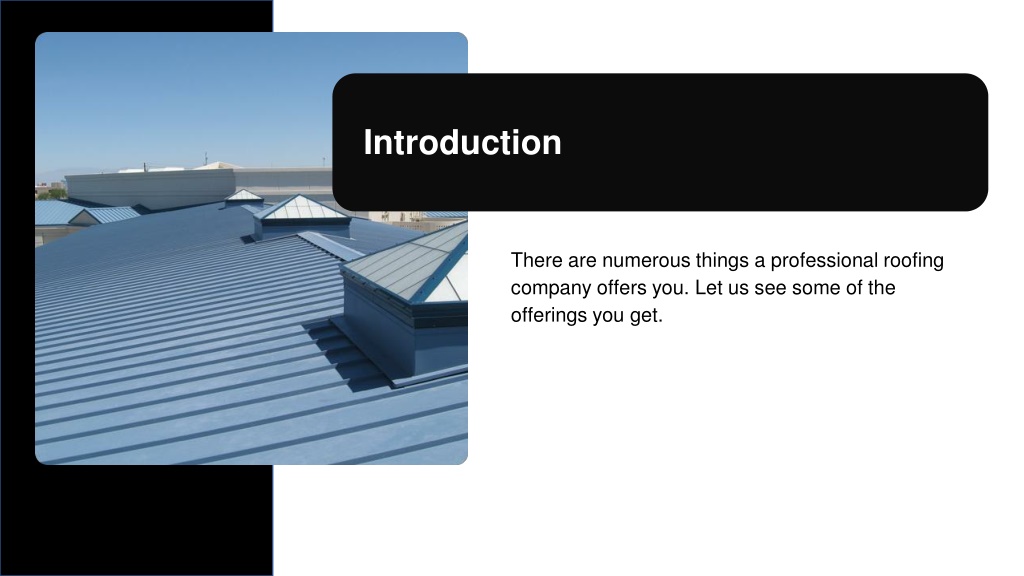 Introduction

There are numerous things a professional roofing company offers you. Let us see some of the offerings you get.